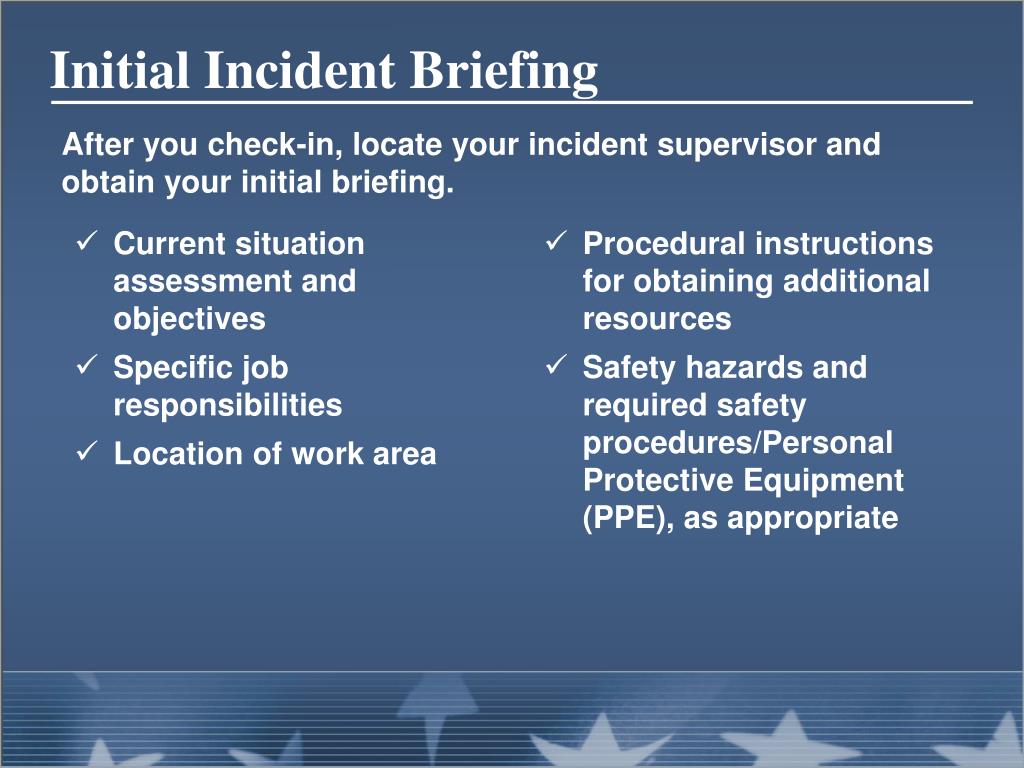 Initial Incident Briefing

After you check-in, locate your incident supervisor and obtain your initial briefing.

✓ Current situation assessment and objectives
✓ Specific job responsibilities
✓ Location of work area

✓ Procedural instructions for obtaining additional resources
✓ Safety hazards and required safety procedures/Personal Protective Equipment (PPE), as appropriate